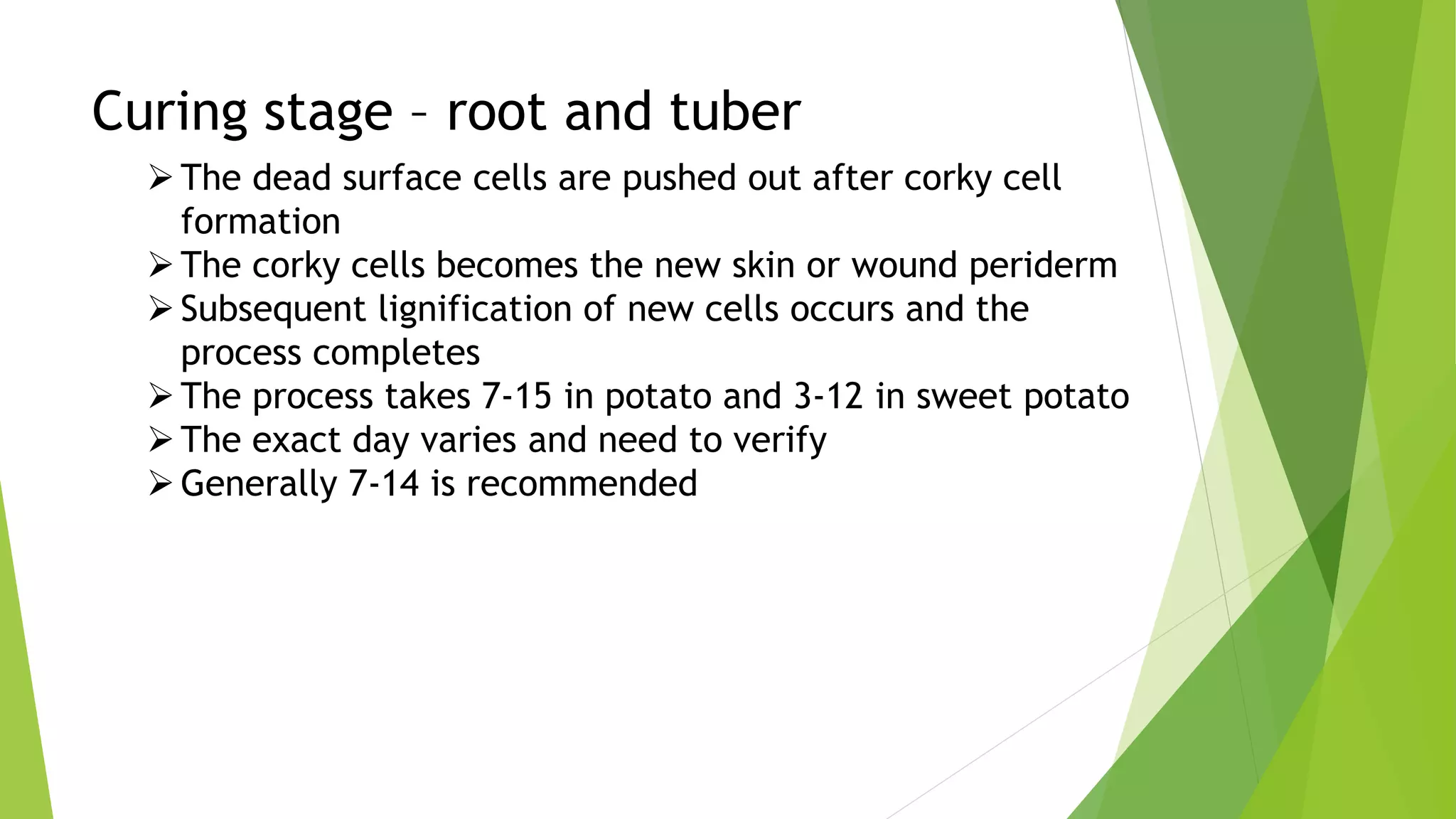 Curing stage – root and tuber

➢ The dead surface cells are pushed out after corky cell formation
➢ The corky cells becomes the new skin or wound periderm
➢ Subsequent lignification of new cells occurs and the process completes
➢ The process takes 7-15 in potato and 3-12 in sweet potato
➢ The exact day varies and need to verify
➢ Generally 7-14 is recommended